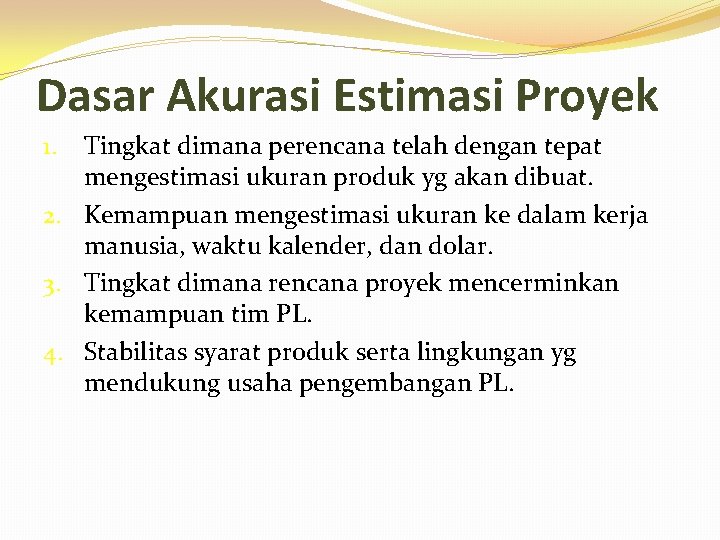 Dasar Akurasi Estimasi Proyek

1. Tingkat dimana perencana telah dengan tepat mengestimasi ukuran produk yg akan dibuat.
2. Kemampuan mengestimasi ukuran ke dalam kerja manusia, waktu kalender, dan dolar.
3. Tingkat dimana rencana proyek mencerminkan kemampuan tim PL.
4. Stabilitas syarat produk serta lingkungan yg mendukung usaha pengembangan PL.